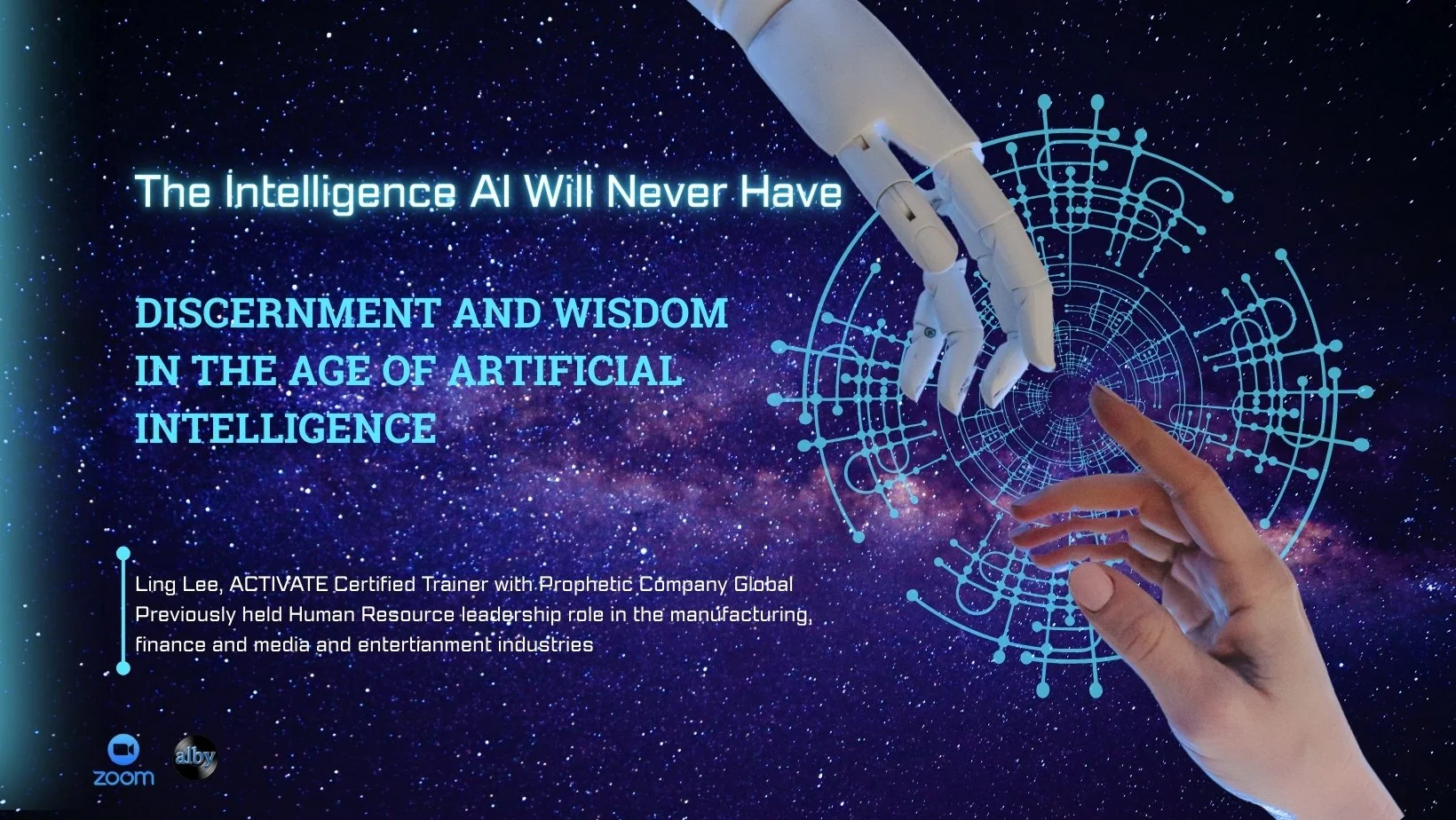 The Intelligence AI Will Never Have

DISCERNMENT AND WISDOM IN THE AGE OF ARTIFICIAL INTELLIGENCE

Ling Lee, ACTIVATE Certified Trainer with Prophetic Company Global
Previously held Human Resource leadership role in the manufacturing, finance and media and entertianment industries

zoom

alby